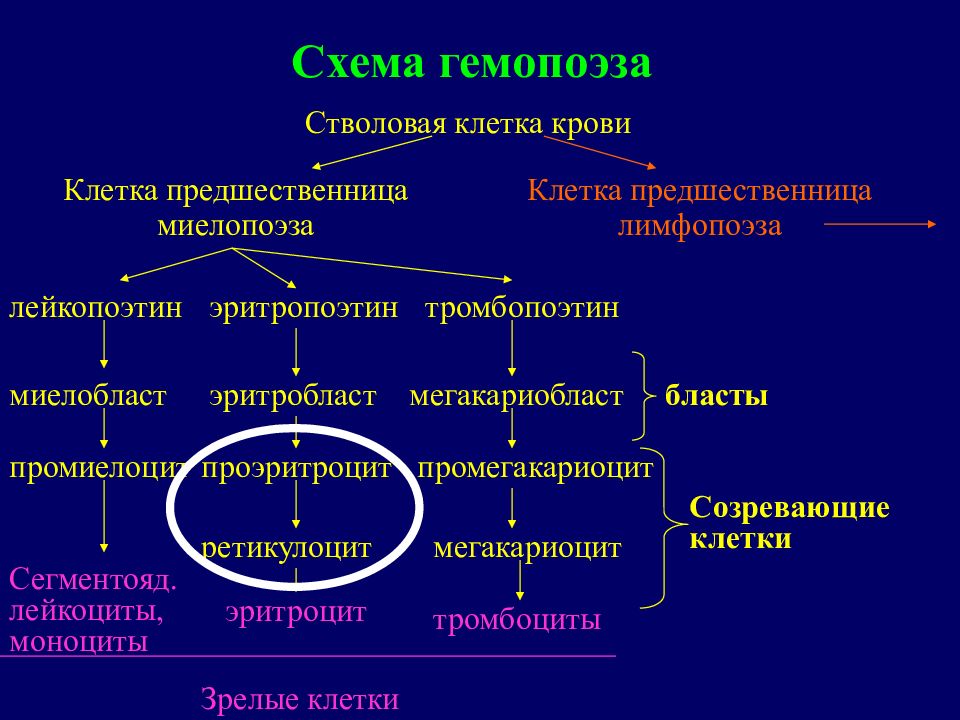 Схема гемопоэза

Стволовая клетка крови

Клетка предшественница миелопоэза

Клетка предшественница лимфопоэза

лейкопоэтин эритропоэтин тромбопоэтин

миелобласт эритробласт мегакариобласт бласты

промиелоцит проэритроцит промегакариоцит

ретикулоцит мегакариоцит

Созревающие клетки

Сегментояд. лейкоциты, моноциты

эритроцит

тромбоциты

Зрелые клетки